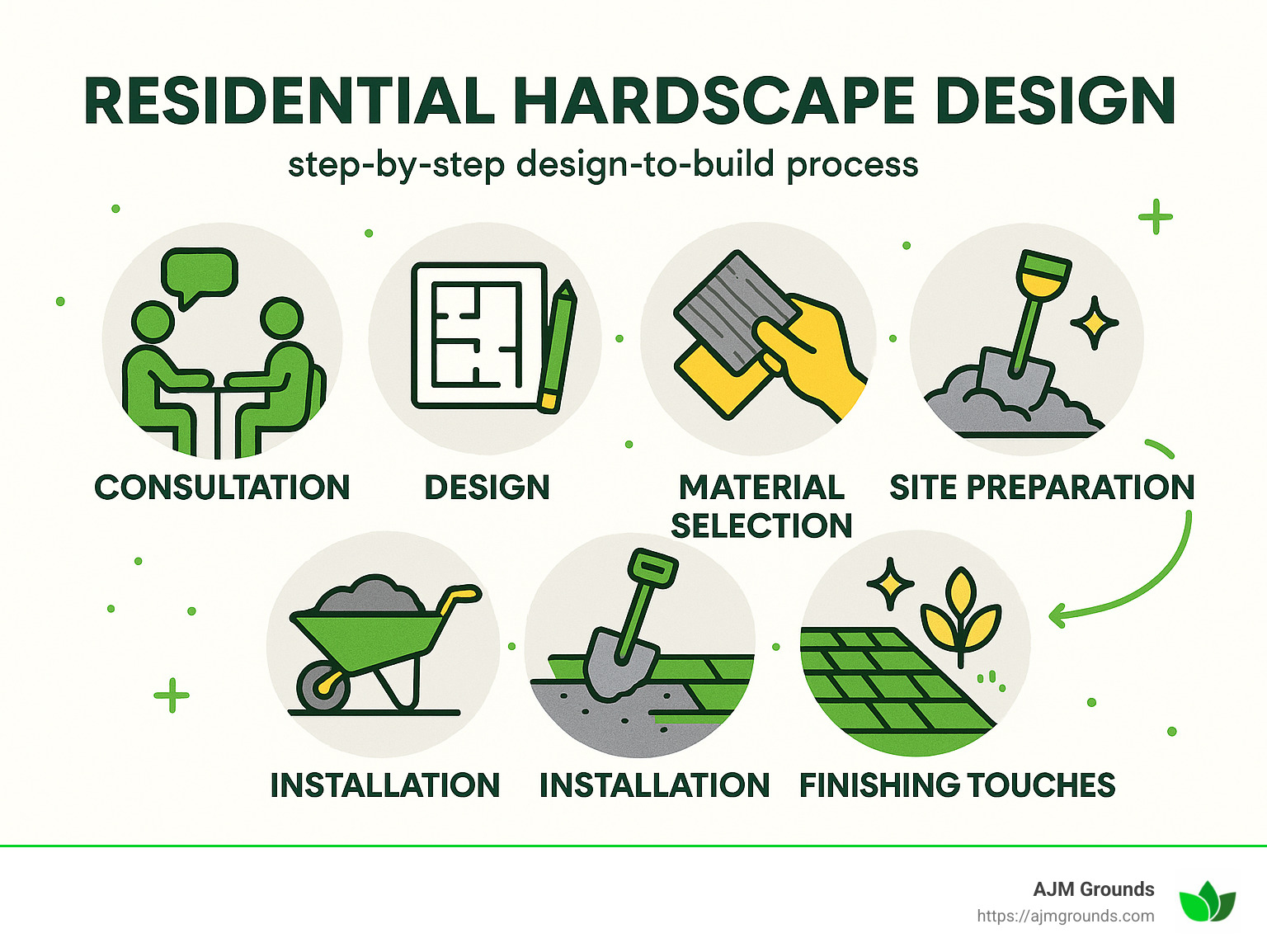 RESIDENTIAL HARDSCAPE DESIGN

step-by-step design-to-build process

CONSULTATION

DESIGN

MATERIAL SELECTION

SITE PREPARATION

INSTALLATION

INSTALLATION

FINISHING TOUCHES

AJM Grounds
https://ajmgrounds.com